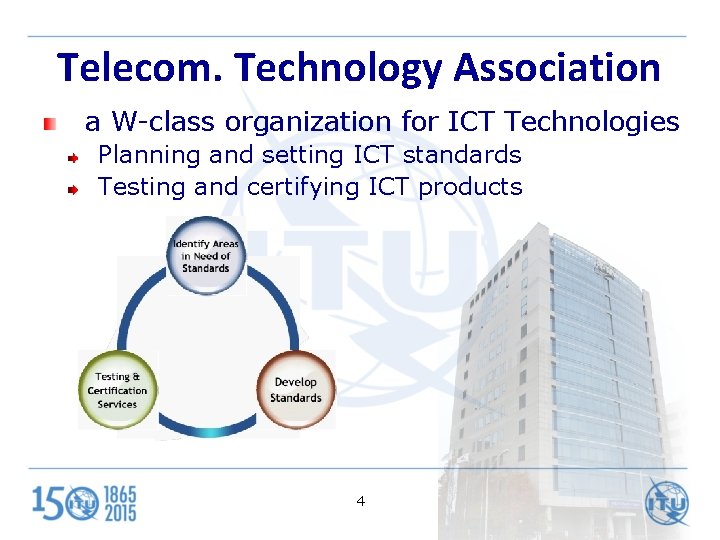 Telecom. Technology Association

a W-class organization for ICT Technologies

Planning and setting ICT standards

Testing and certifying ICT products

Identify Areas in Need of Standards

Develop Standards

Testing & Certification Services

ITU

150 ITU 1865 2015

4

ITU